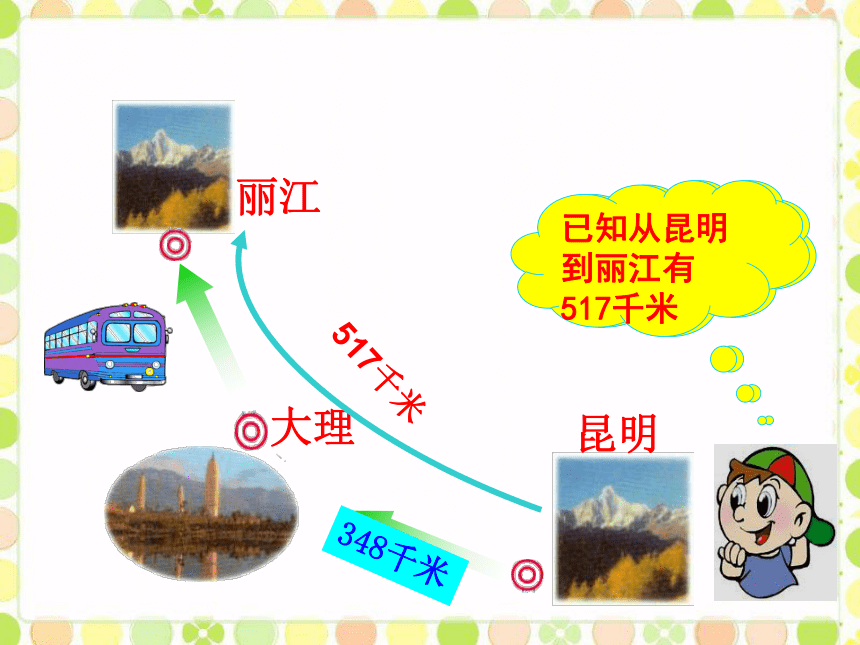 丽江

已知从昆明到丽江有517千米

517千米

大理

昆明

348千米